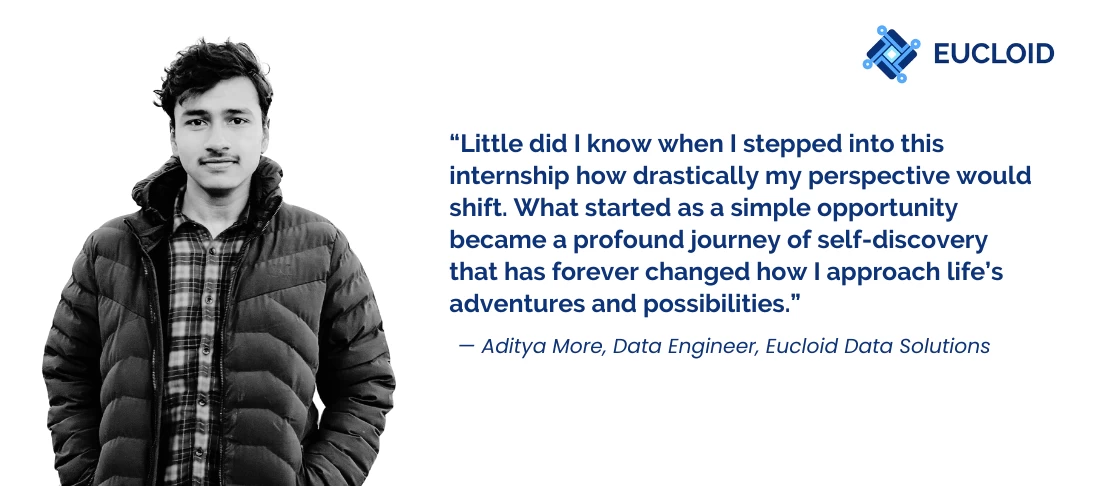 EUCLOID

“Little did I know when I stepped into this internship how drastically my perspective would shift. What started as a simple opportunity became a profound journey of self-discovery that has forever changed how I approach life’s adventures and possibilities.”

— Aditya More, Data Engineer, Eucloid Data Solutions